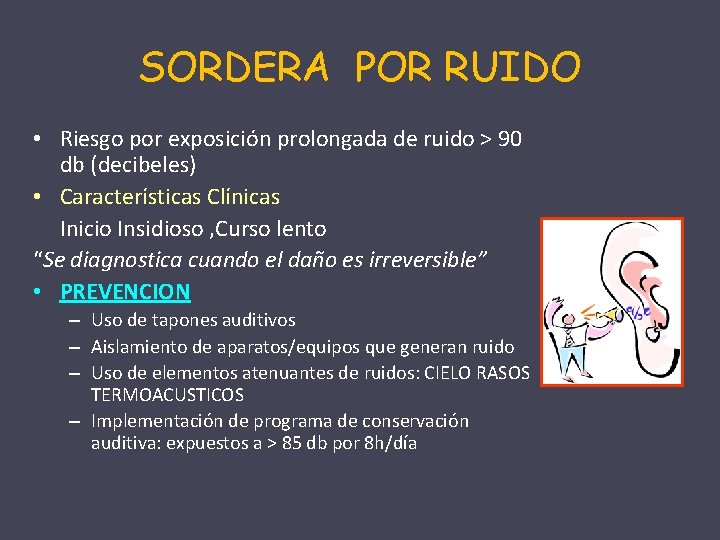 SORDERA POR RUIDO

• Riesgo por exposición prolongada de ruido > 90 db (decibeles)
• Características Clínicas
Inicio Insidioso ,Curso lento
"Se diagnostica cuando el daño es irreversible"
• PREVENCION
– Uso de tapones auditivos
– Aislamiento de aparatos/equipos que generan ruido
– Uso de elementos atenuantes de ruidos: CIELO RASOS TERMOACUSTICOS
– Implementación de programa de conservación auditiva: expuestos a > 85 db por 8h/día